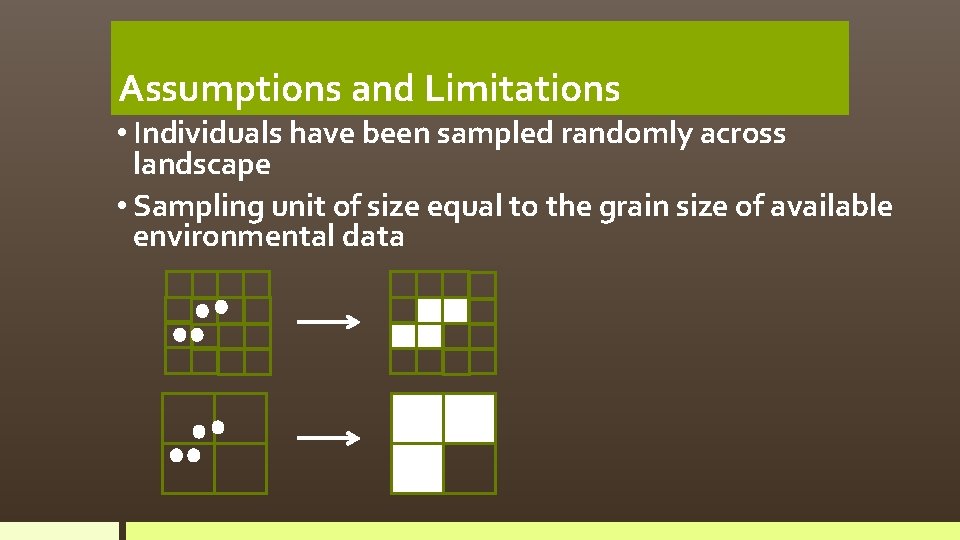 Assumptions and Limitations

• Individuals have been sampled randomly across landscape

• Sampling unit of size equal to the grain size of available environmental data